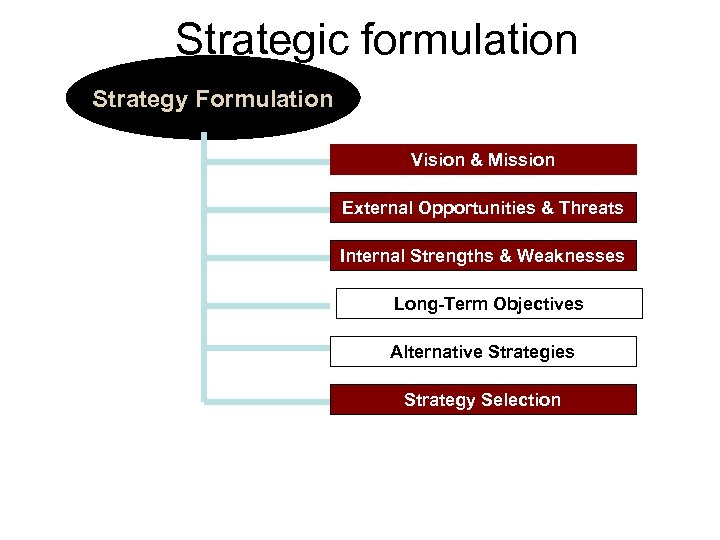 Strategic formulation

Strategy Formulation

Vision & Mission

External Opportunities & Threats

Internal Strengths & Weaknesses

Long-Term Objectives

Alternative Strategies

Strategy Selection